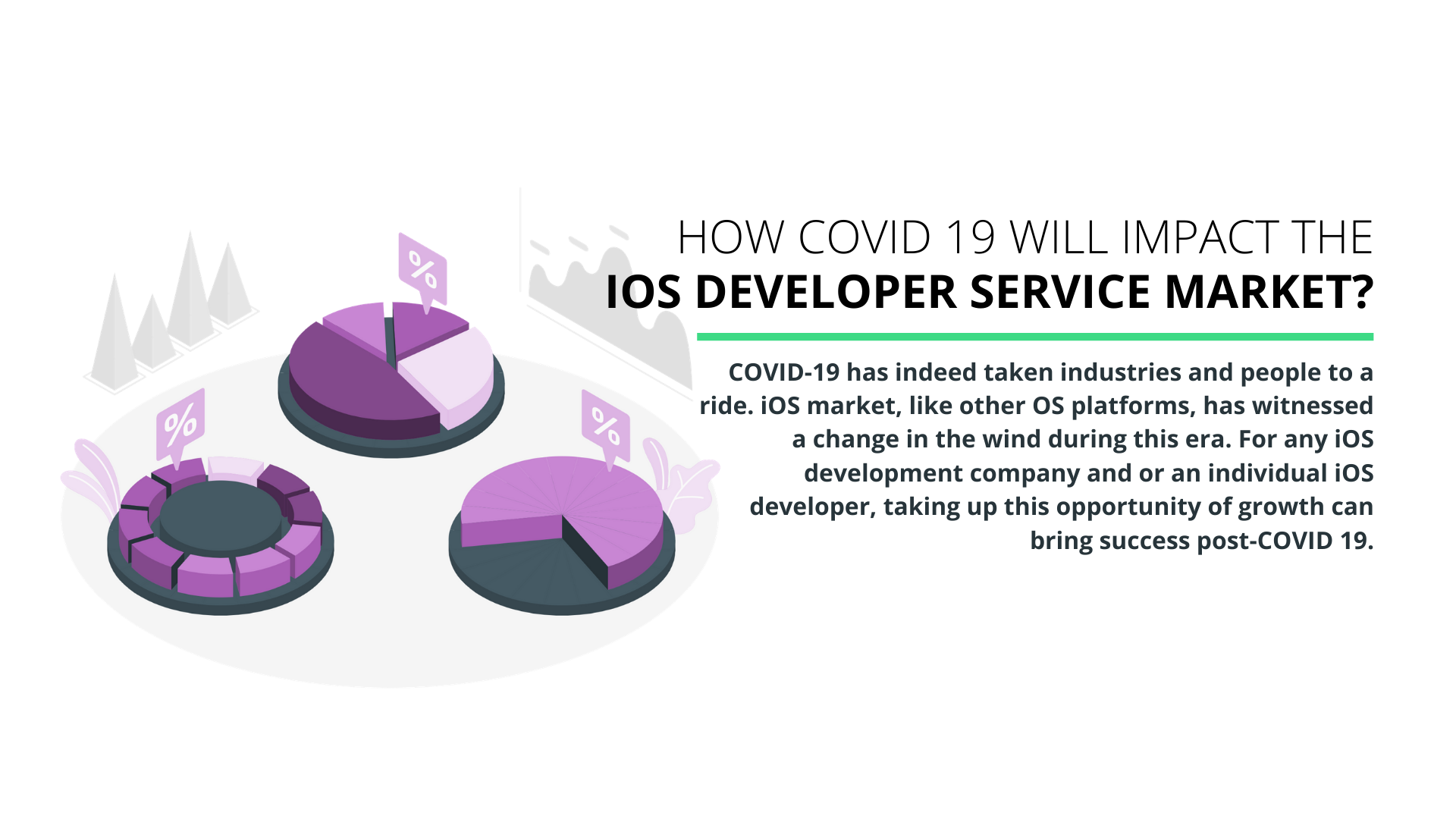 %

%

%

HOW COVID 19 WILL IMPACT THE IOS DEVELOPER SERVICE MARKET?

COVID-19 has indeed taken industries and people to a ride. iOS market, like other OS platforms, has witnessed a change in the wind during this era. For any iOS development company and or an individual iOS developer, taking up this opportunity of growth can bring success post-COVID 19.